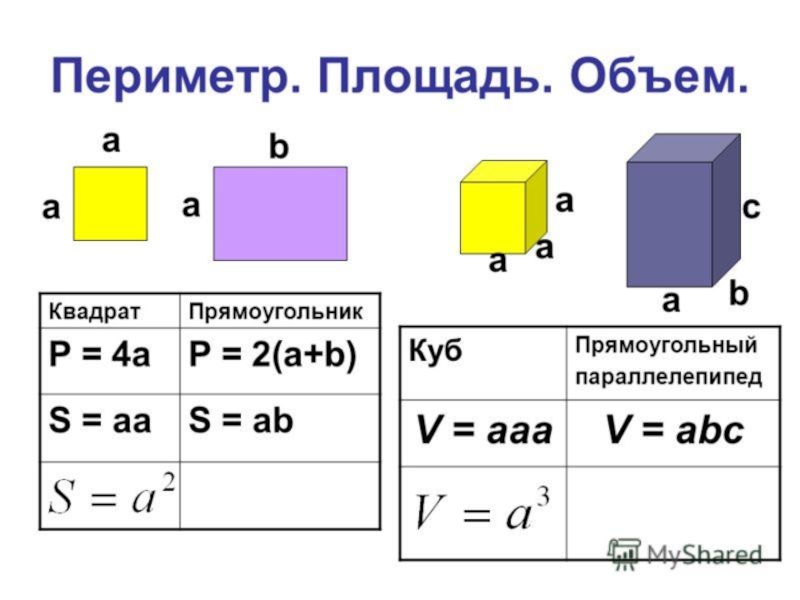 Периметр. Площадь. Объем.

a

a

b

a

a

a

a

c

a

b

| Квадрат | Прямоугольник |
|---|---|
| P = 4a | P = 2(a+b) |
| S = aa | S = ab |
| $S = a^2$ | |

| Куб | Прямоугольный параллелепипед |
|---|---|
| V = aaa | V = abc |
| $V = a^3$ | |

MyShared